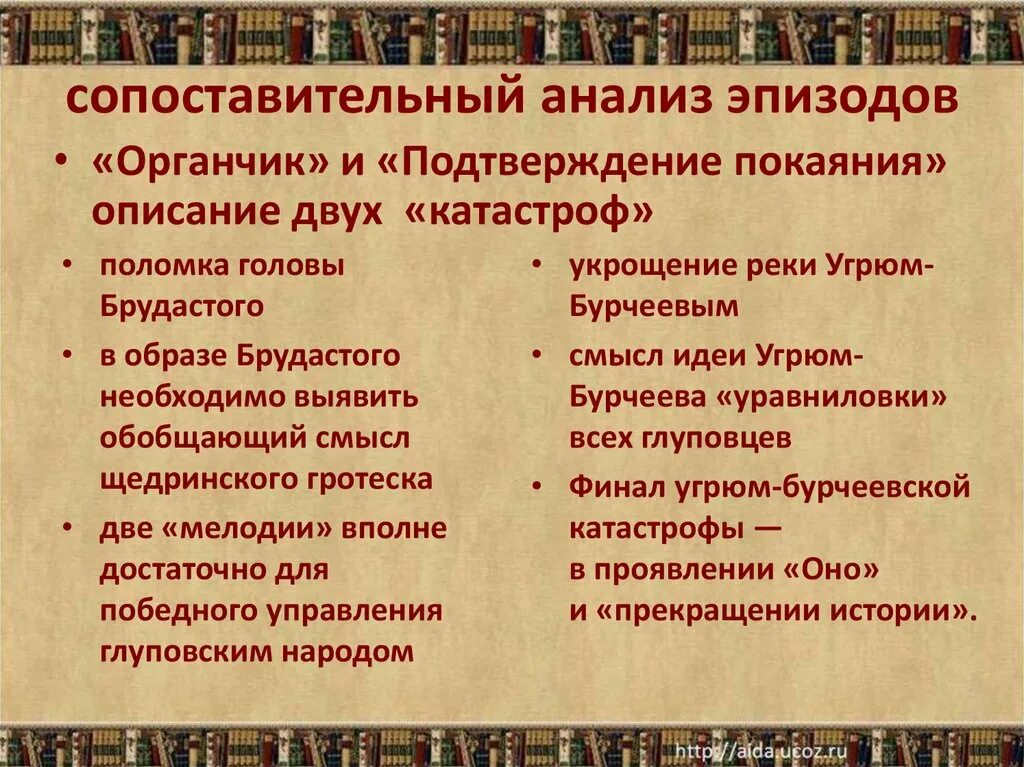 сопоставительный анализ эпизодов

• «Органчик» и «Подтверждение покаяния» описание двух «катастроф»

• поломка головы Брудастого

• в образе Брудастого необходимо выявить обобщающий смысл щедринского гротеска

• две «мелодии» вполне достаточно для победного управления глуповским народом

• укрощение реки Угрюм-Бурчеевым

• смысл идеи Угрюм-Бурчеева «уравниловки» всех глуповцев

• Финал угрюм-бурчеевской катастрофы — в проявлении «Оно» и «прекращении истории».

http://aida.ucoz.ru